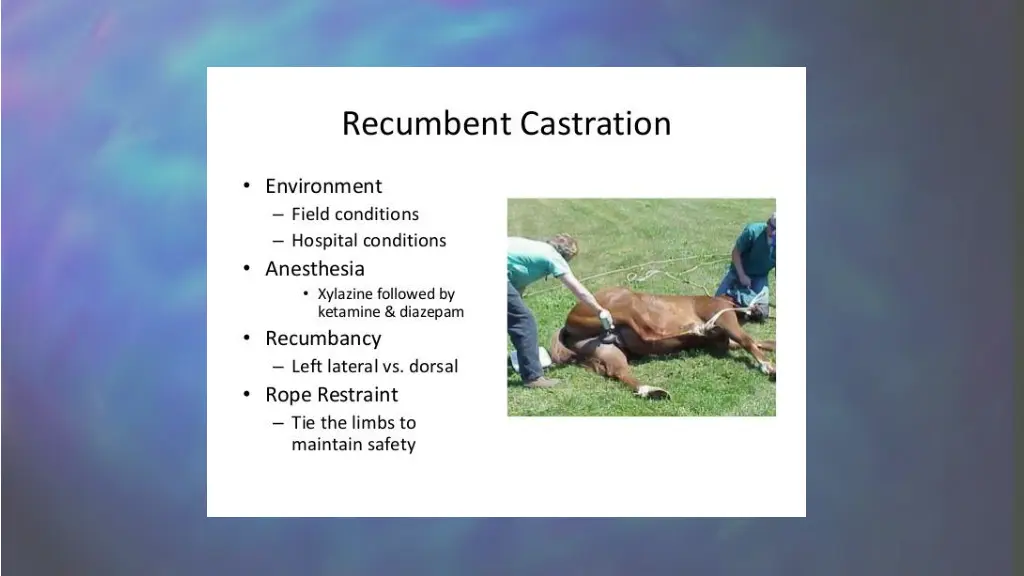 Recumbent Castration

• Environment
– Field conditions
– Hospital conditions
• Anesthesia
• Xylazine followed by ketamine & diazepam
• Recumbancy
– Left lateral vs. dorsal
• Rope Restraint
– Tie the limbs to maintain safety